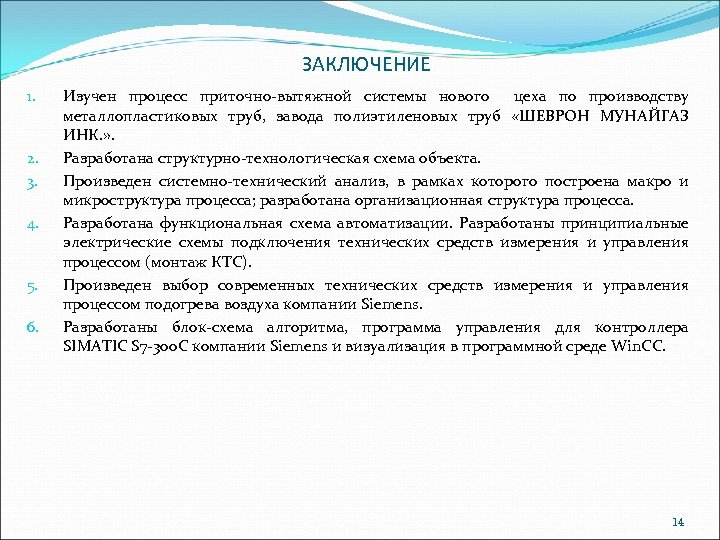 ЗАКЛЮЧЕНИЕ

1. Изучен процесс приточно-вытяжной системы нового цеха по производству металлопластиковых труб, завода полиэтиленовых труб «ШЕВРОН МУНАЙГАЗ ИНК.».

2. Разработана структурно-технологическая схема объекта.

3. Произведен системно-технический анализ, в рамках которого построена макро и микроструктура процесса; разработана организационная структура процесса.

4. Разработана функциональная схема автоматизации. Разработаны принципиальные электрические схемы подключения технических средств измерения и управления процессом (монтаж КТС).

5. Произведен выбор современных технических средств измерения и управления процессом подогрева воздуха компании Siemens.

6. Разработаны блок-схема алгоритма, программа управления для контроллера SIMATIC S7-300C компании Siemens и визуализация в программной среде WinCC.

14